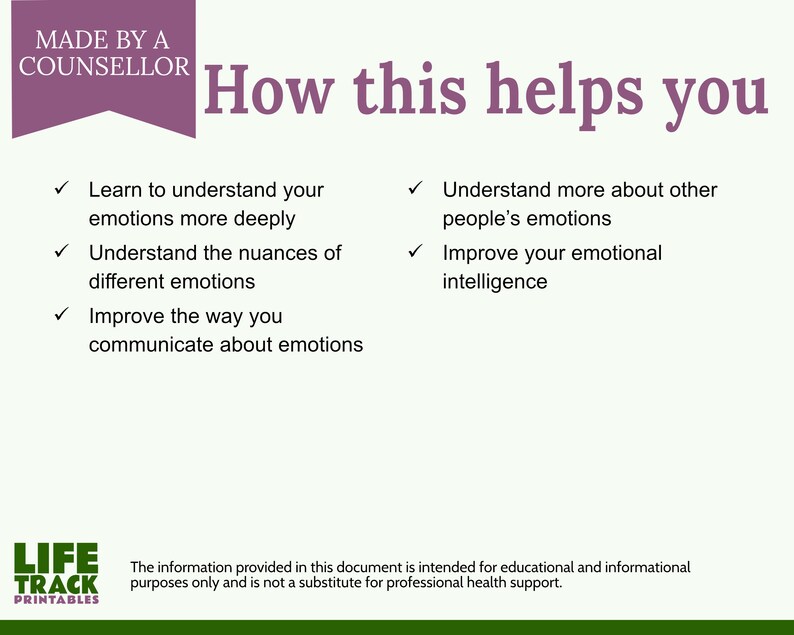 MADE BY A COUNSELLOR

How this helps you

✓ Learn to understand your emotions more deeply

✓ Understand the nuances of different emotions

✓ Improve the way you communicate about emotions

✓ Understand more about other people's emotions

✓ Improve your emotional intelligence

LIFE TRACK PRINTABLES

The information provided in this document is intended for educational and informational purposes only and is not a substitute for professional health support.